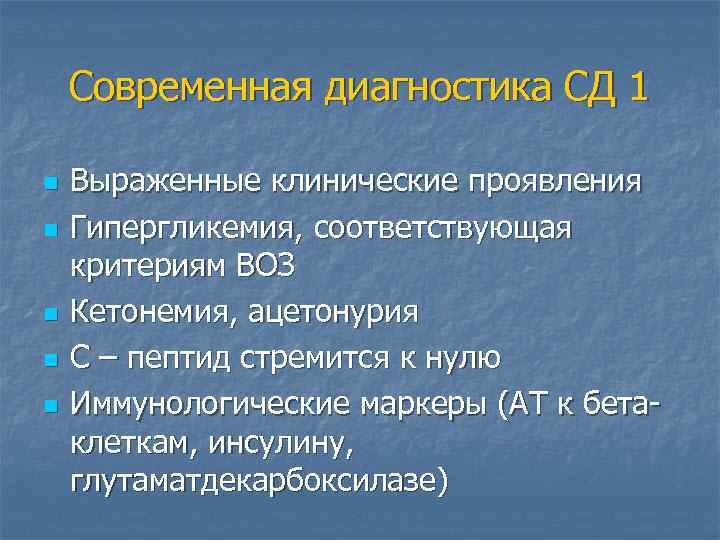 Современная диагностика СД 1

- Выраженные клинические проявления
- Гипергликемия, соответствующая критериям ВОЗ
- Кетонемия, ацетонурия
- С – пептид стремится к нулю
- Иммунологические маркеры (АТ к бета-клеткам, инсулину, глутаматдекарбоксилазе)